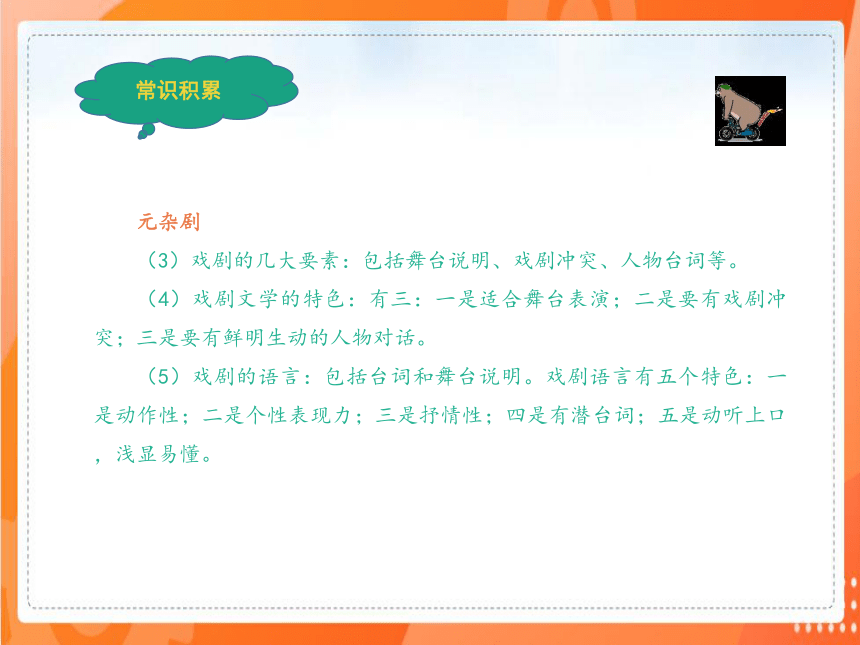 常识积累

元杂剧

（3）戏剧的几大要素：包括舞台说明、戏剧冲突、人物台词等。

（4）戏剧文学的特色：有三：一是适合舞台表演；二是要有戏剧冲突；三是要有鲜明生动的人物对话。

（5）戏剧的语言：包括台词和舞台说明。戏剧语言有五个特色：一是动作性；二是个性表现力；三是抒情性；四是有潜台词；五是动听上口，浅显易懂。